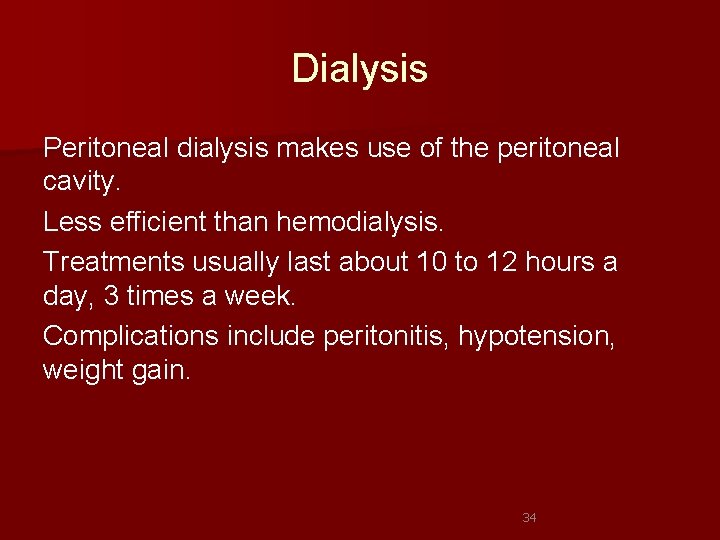 Dialysis

Peritoneal dialysis makes use of the peritoneal cavity.

Less efficient than hemodialysis.

Treatments usually last about 10 to 12 hours a day, 3 times a week.

Complications include peritonitis, hypotension, weight gain.

34